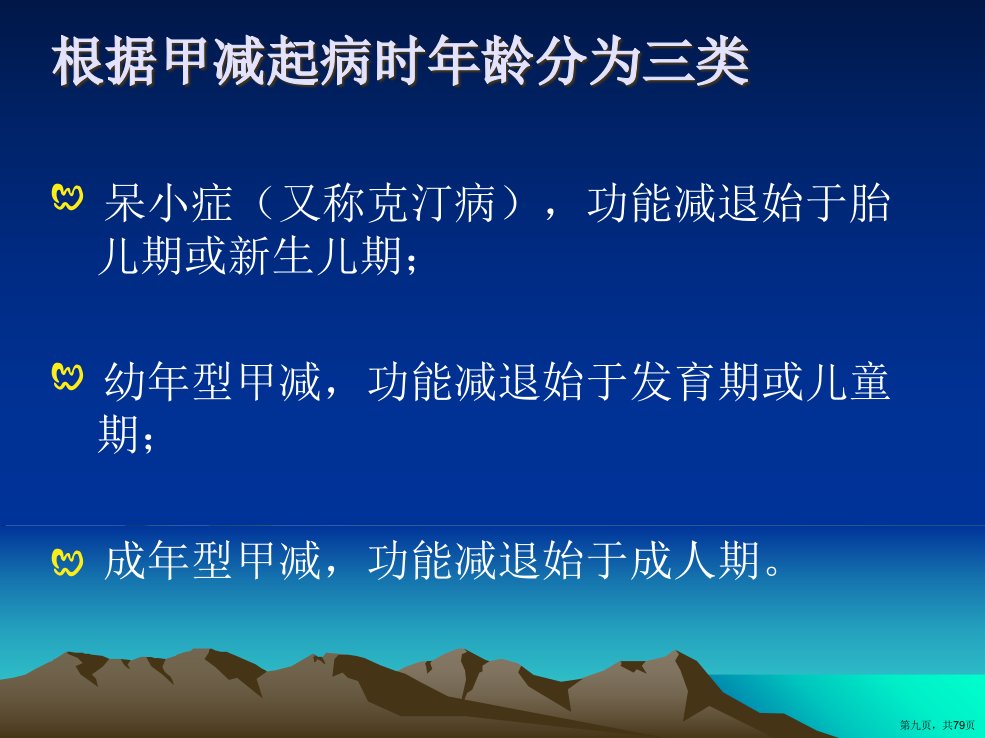 根据甲减起病时年龄分为三类

呆小症（又称克汀病），功能减退始于胎儿期或新生儿期；

幼年型甲减，功能减退始于发育期或儿童期；

成年型甲减，功能减退始于成人期。

第九页，共79页